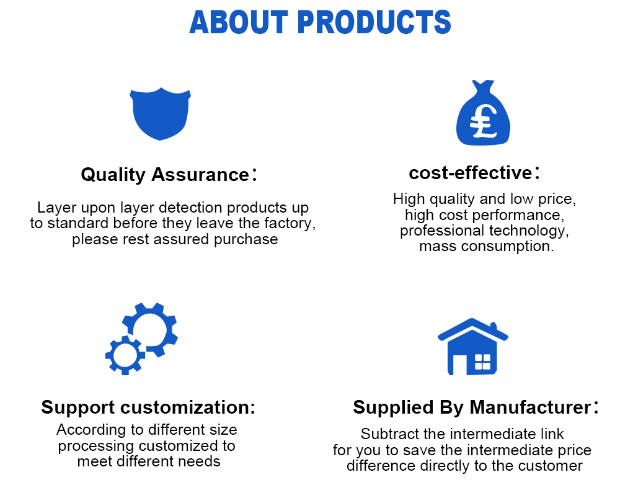 ABOUT PRODUCTS

£

Quality Assurance：

Layer upon layer detection products up to standard before they leave the factory, please rest assured purchase

cost-effective：

High quality and low price, high cost performance, professional technology, mass consumption.

Support customization:

According to different size processing customized to meet different needs

Supplied By Manufacturer：

Subtract the intermediate link for you to save the intermediate price difference directly to the customer